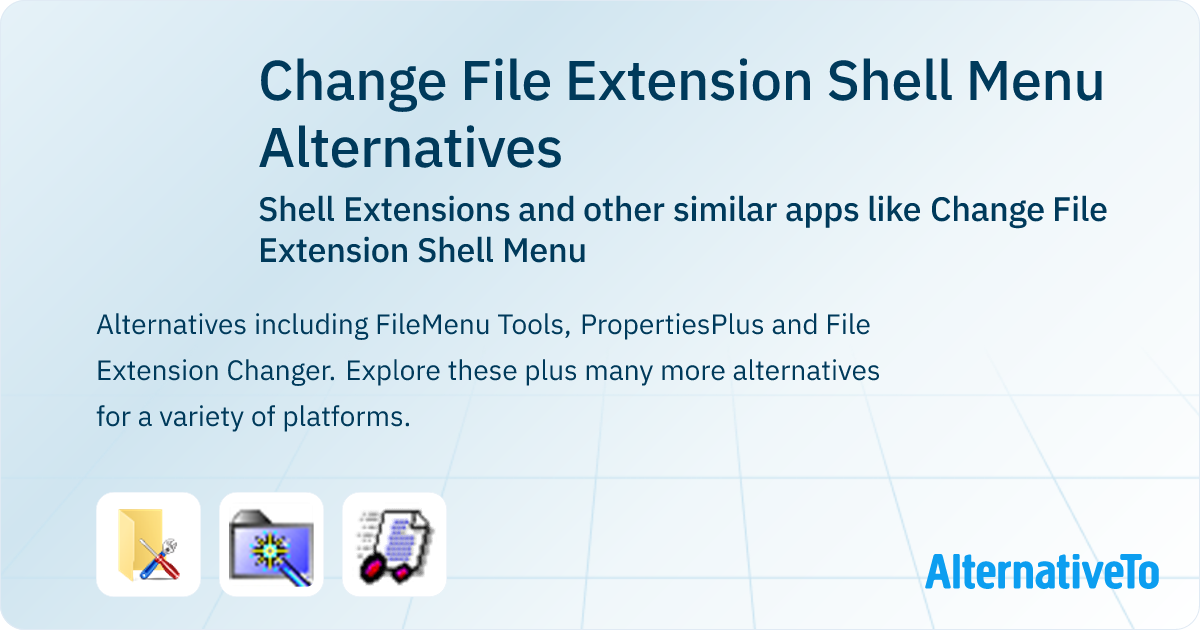 Change File Extension Shell Menu Alternatives

Shell Extensions and other similar apps like Change File Extension Shell Menu

Alternatives including FileMenu Tools, PropertiesPlus and File Extension Changer. Explore these plus many more alternatives for a variety of platforms.

AlternativeTo